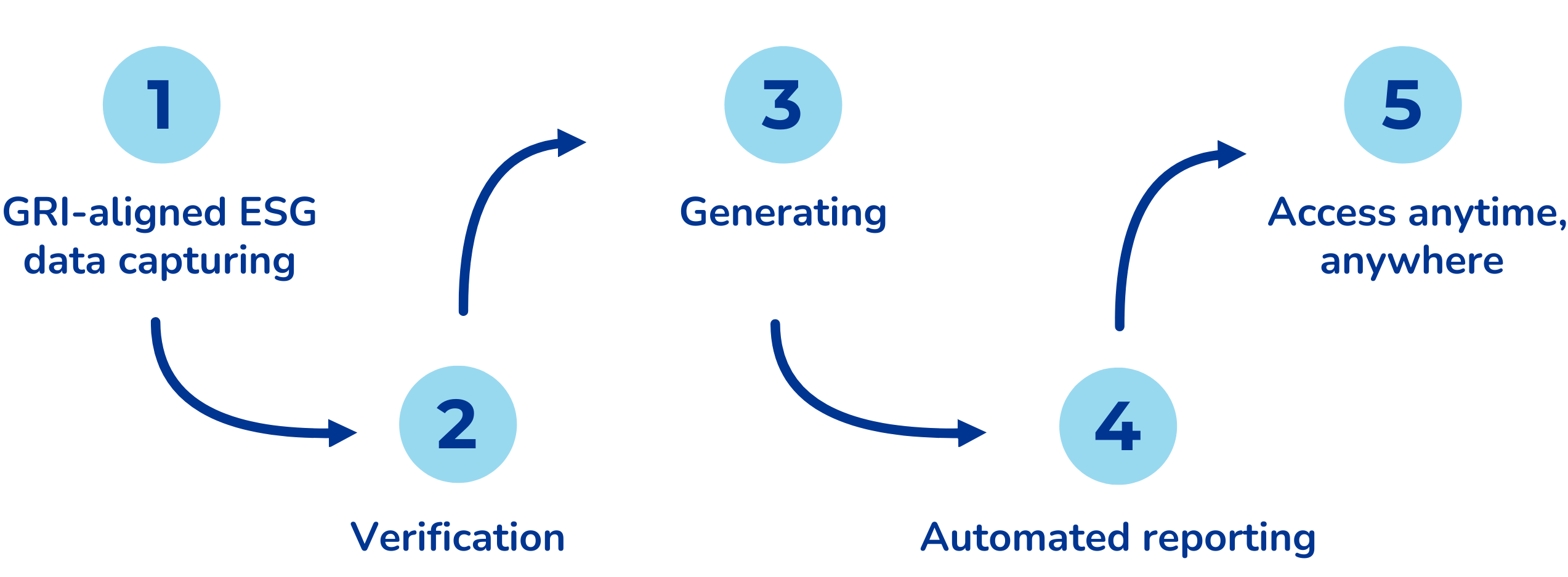 1

GRI-aligned ESG data capturing

2

Verification

3

Generating

4

Automated reporting

5

Access anytime, anywhere